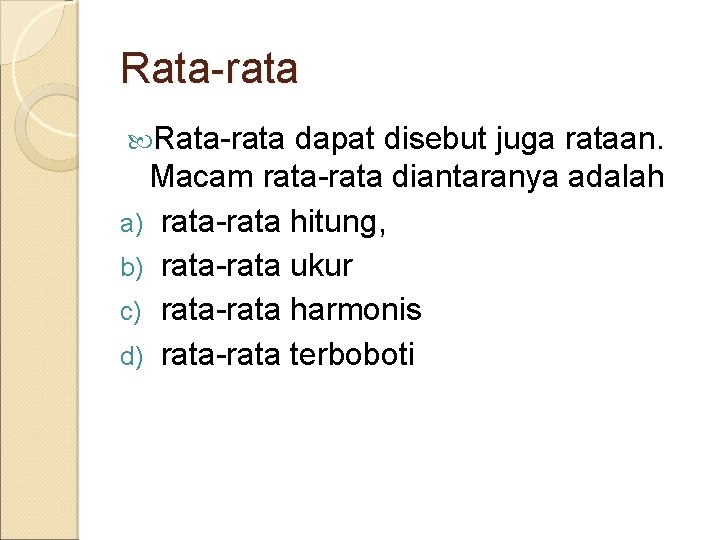 Rata-rata

Rata-rata dapat disebut juga rataan. Macam rata-rata diantaranya adalah

a) rata-rata hitung,
b) rata-rata ukur
c) rata-rata harmonis
d) rata-rata terboboti